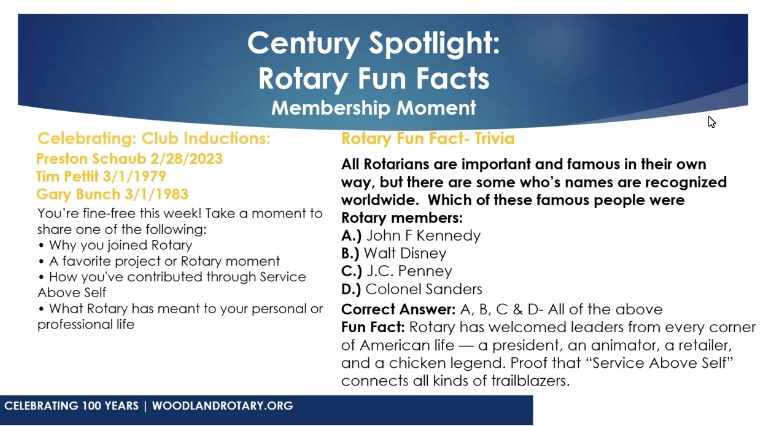 Century Spotlight:
Rotary Fun Facts
Membership Moment

Celebrating: Club Inductions:
Preston Schaub 2/28/2023
Tim Pettit 3/1/1979
Gary Bunch 3/1/1983

You're fine-free this week! Take a moment to share one of the following:
• Why you joined Rotary
• A favorite project or Rotary moment
• How you've contributed through Service Above Self
• What Rotary has meant to your personal or professional life

Rotary Fun Fact- Trivia

All Rotarians are important and famous in their own way, but there are some who's names are recognized worldwide. Which of these famous people were Rotary members:
A.) John F Kennedy
B.) Walt Disney
C.) J.C. Penney
D.) Colonel Sanders
Correct Answer: A, B, C & D- All of the above
Fun Fact: Rotary has welcomed leaders from every corner of American life — a president, an animator, a retailer, and a chicken legend. Proof that "Service Above Self" connects all kinds of trailblazers.

CELEBRATING 100 YEARS | WOODLANDROTARY.ORG